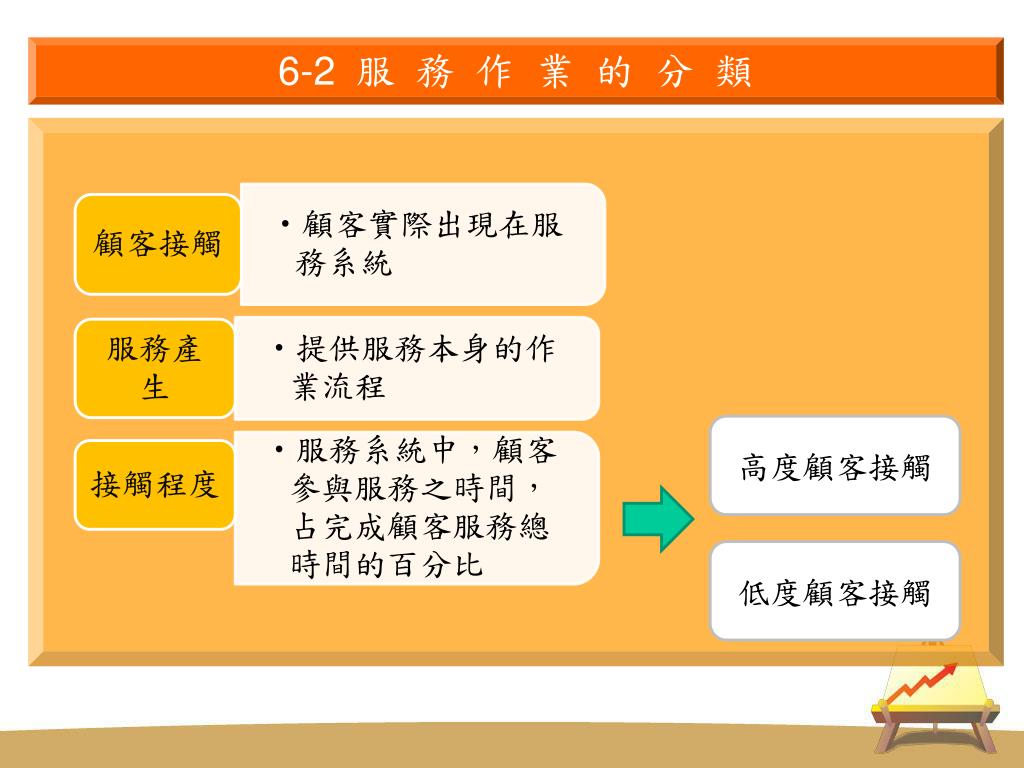 6-2 服 務 作 業 的 分 類

顧客接觸

• 顧客實際出現在服務系統

服務產生

• 提供服務本身的作業流程

接觸程度

• 服務系統中，顧客參與服務之時間，占完成顧客服務總時間的百分比

高度顧客接觸

低度顧客接觸